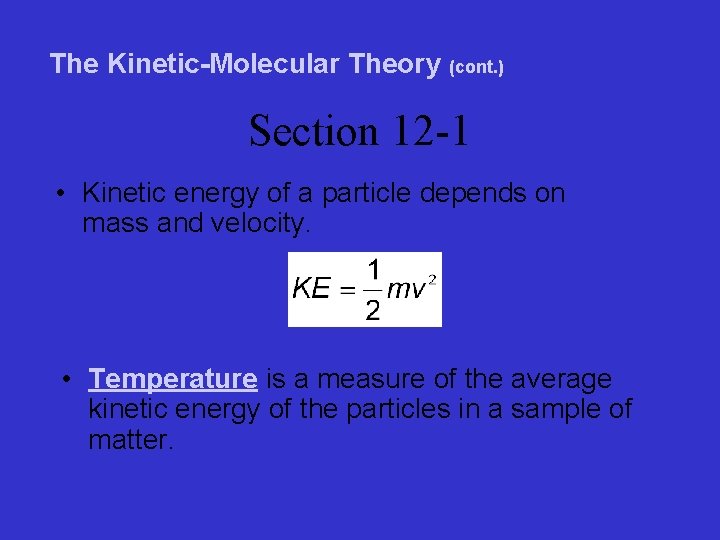 The Kinetic-Molecular Theory (cont.)

Section 12-1

• Kinetic energy of a particle depends on mass and velocity.

$KE = \frac{1}{2}mv^2$

• Temperature is a measure of the average kinetic energy of the particles in a sample of matter.